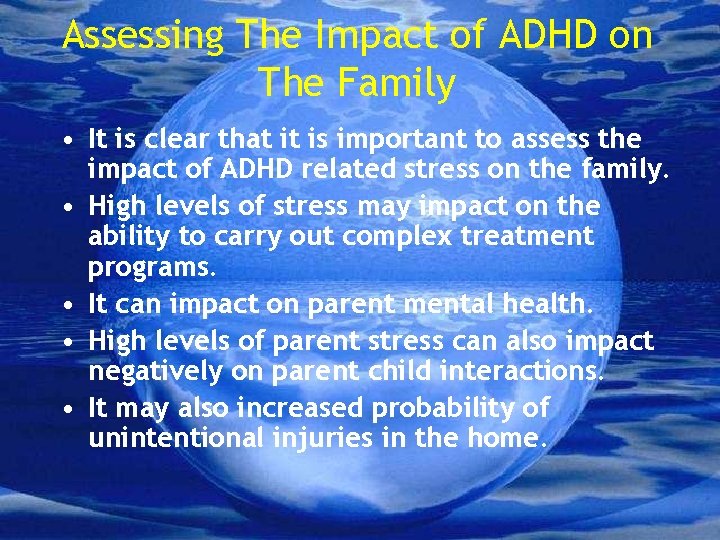 Assessing The Impact of ADHD on The Family

• It is clear that it is important to assess the impact of ADHD related stress on the family.
• High levels of stress may impact on the ability to carry out complex treatment programs.
• It can impact on parent mental health.
• High levels of parent stress can also impact negatively on parent child interactions.
• It may also increased probability of unintentional injuries in the home.